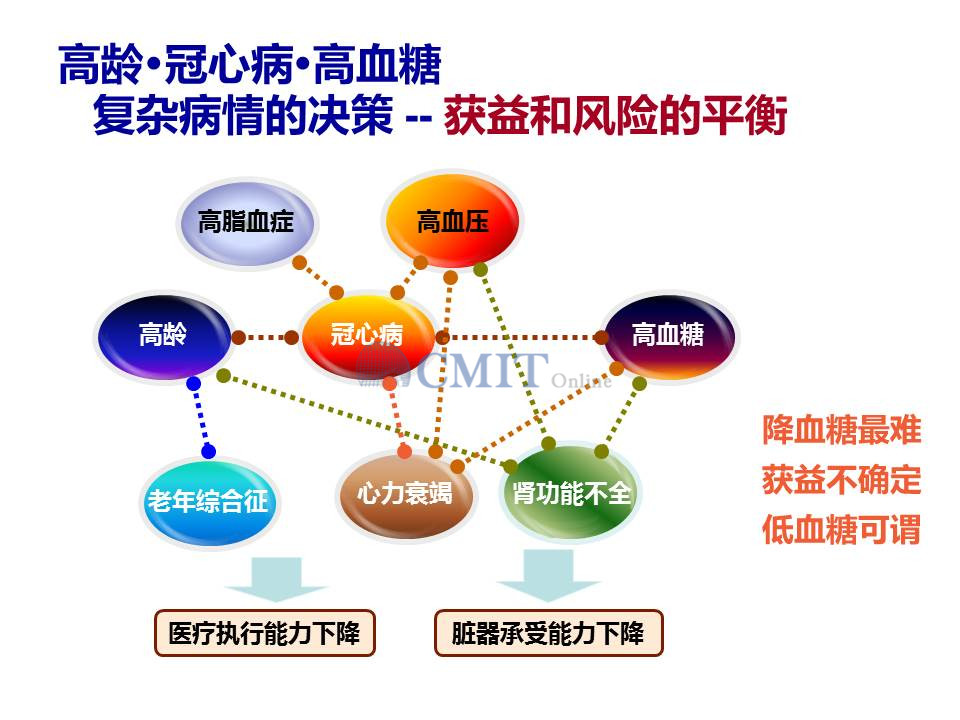 高龄•冠心病•高血糖
复杂病情的决策 -- 获益和风险的平衡

高脂血症
高血压
高龄
冠心病
高血糖
CMIT Online
老年综合征
心力衰竭
肾功能不全

降血糖最难
获益不确定
低血糖可谓

医疗执行能力下降
脏器承受能力下降